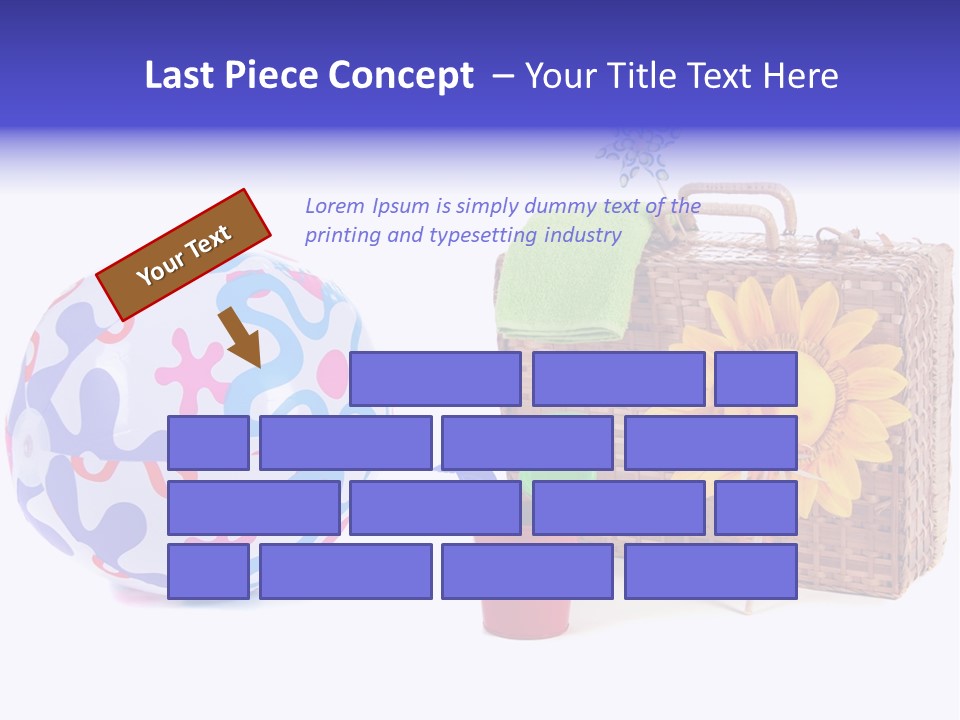 Last Piece Concept – Your Title Text Here

Your Text

Lorem Ipsum is simply dummy text of the printing and typesetting industry